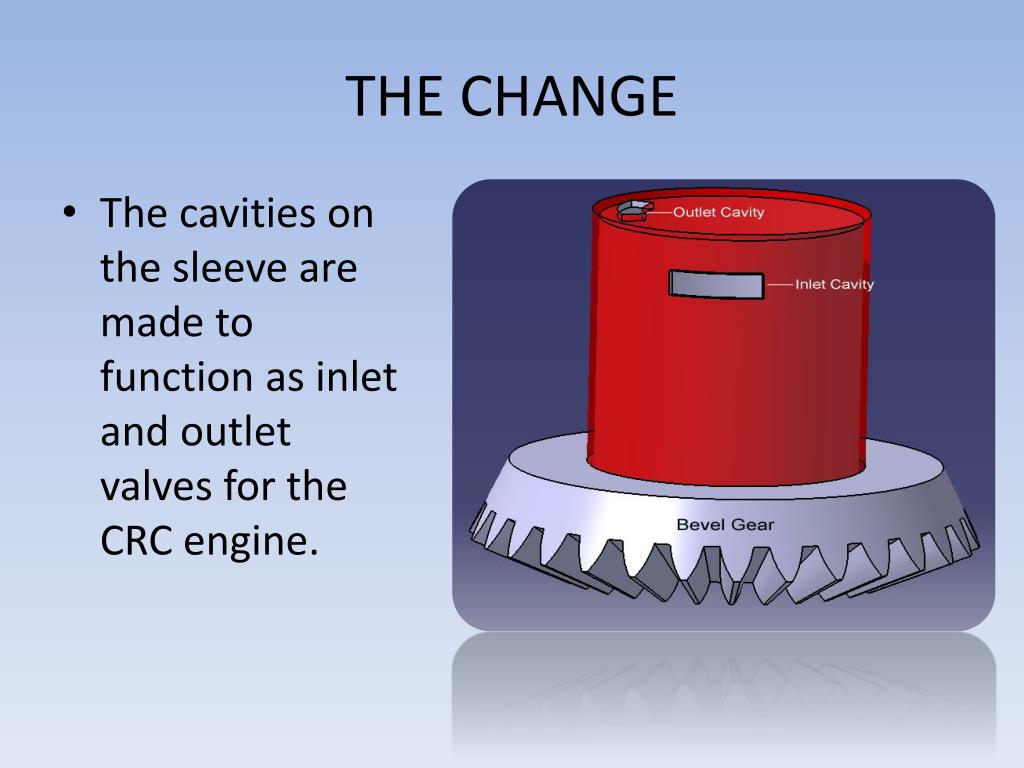 THE CHANGE

• The cavities on the sleeve are made to function as inlet and outlet valves for the CRC engine.

Outlet Cavity
Inlet Cavity
Bevel Gear